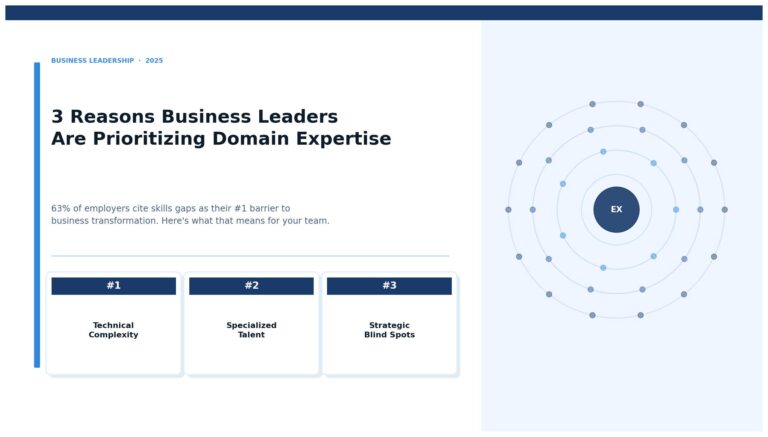 BUSINESS LEADERSHIP · 2025

3 Reasons Business Leaders Are Prioritizing Domain Expertise

63% of employers cite skills gaps as their #1 barrier to business transformation. Here's what that means for your team.

#1
Technical Complexity

#2
Specialized Talent

#3
Strategic Blind Spots

EX